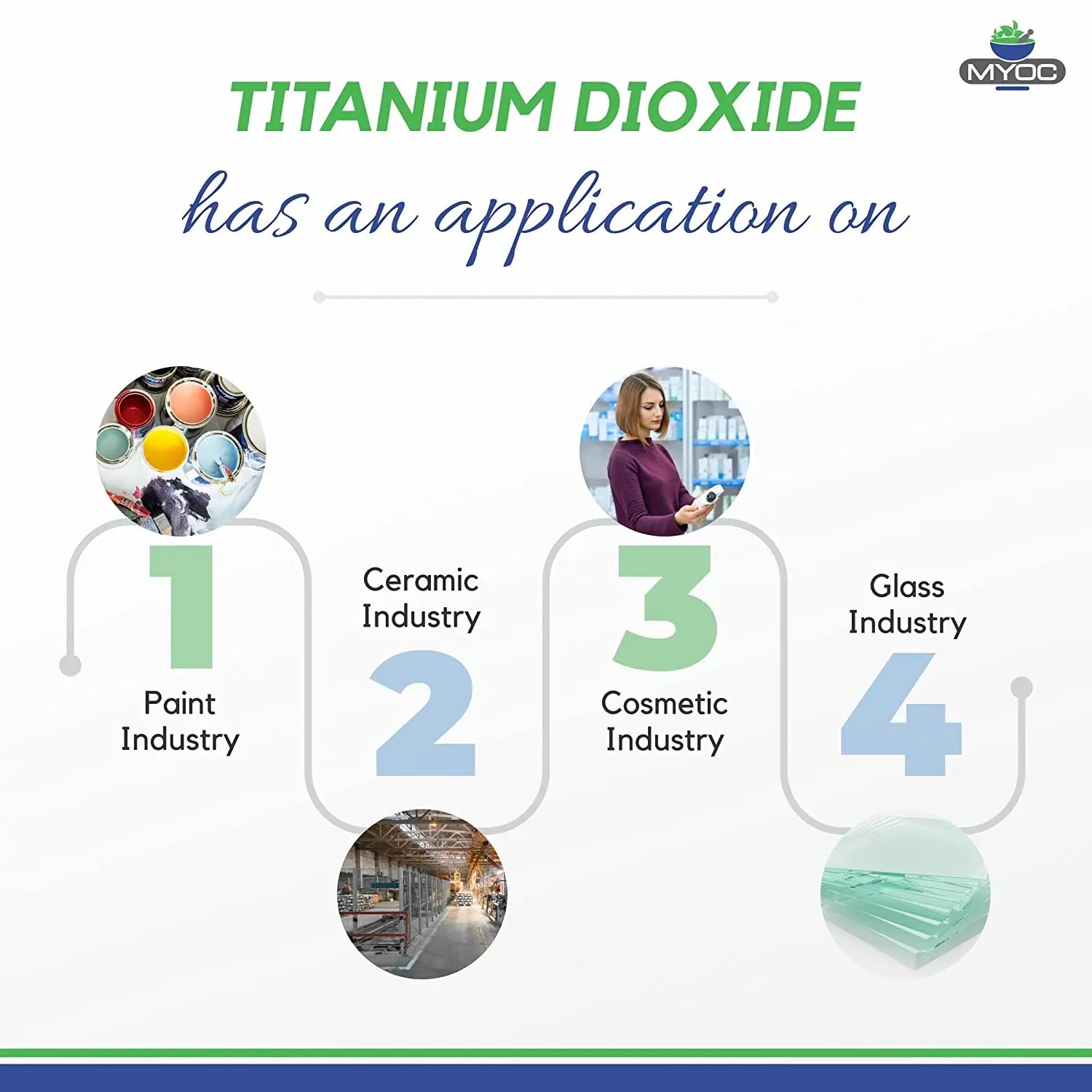 MYOC

TITANIUM DIOXIDE

has an application on

1

Paint Industry

Ceramic Industry

2

3

Cosmetic Industry

Glass Industry

4